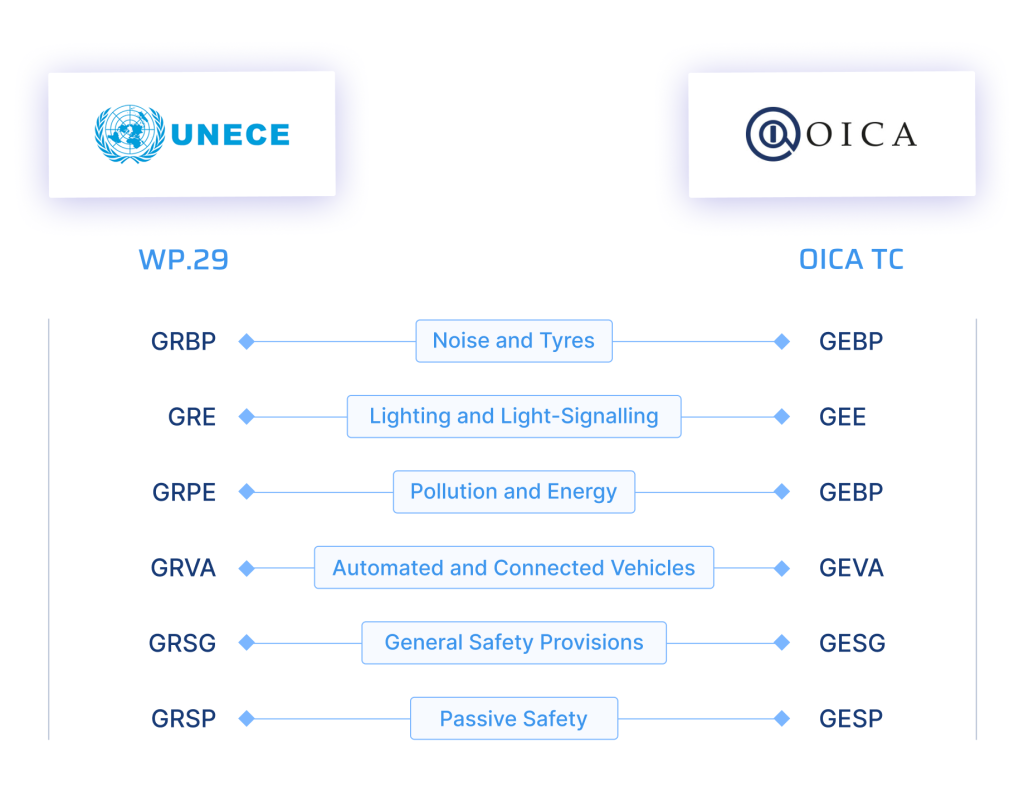 UNECE

OICA

WP.29

OICA TC

GRBP Noise and Tyres GEBP

GRE Lighting and Light-Signalling GEE

GRPE Pollution and Energy GEBP

GRVA Automated and Connected Vehicles GEVA

GRSG General Safety Provisions GESG

GRSP Passive Safety GESP